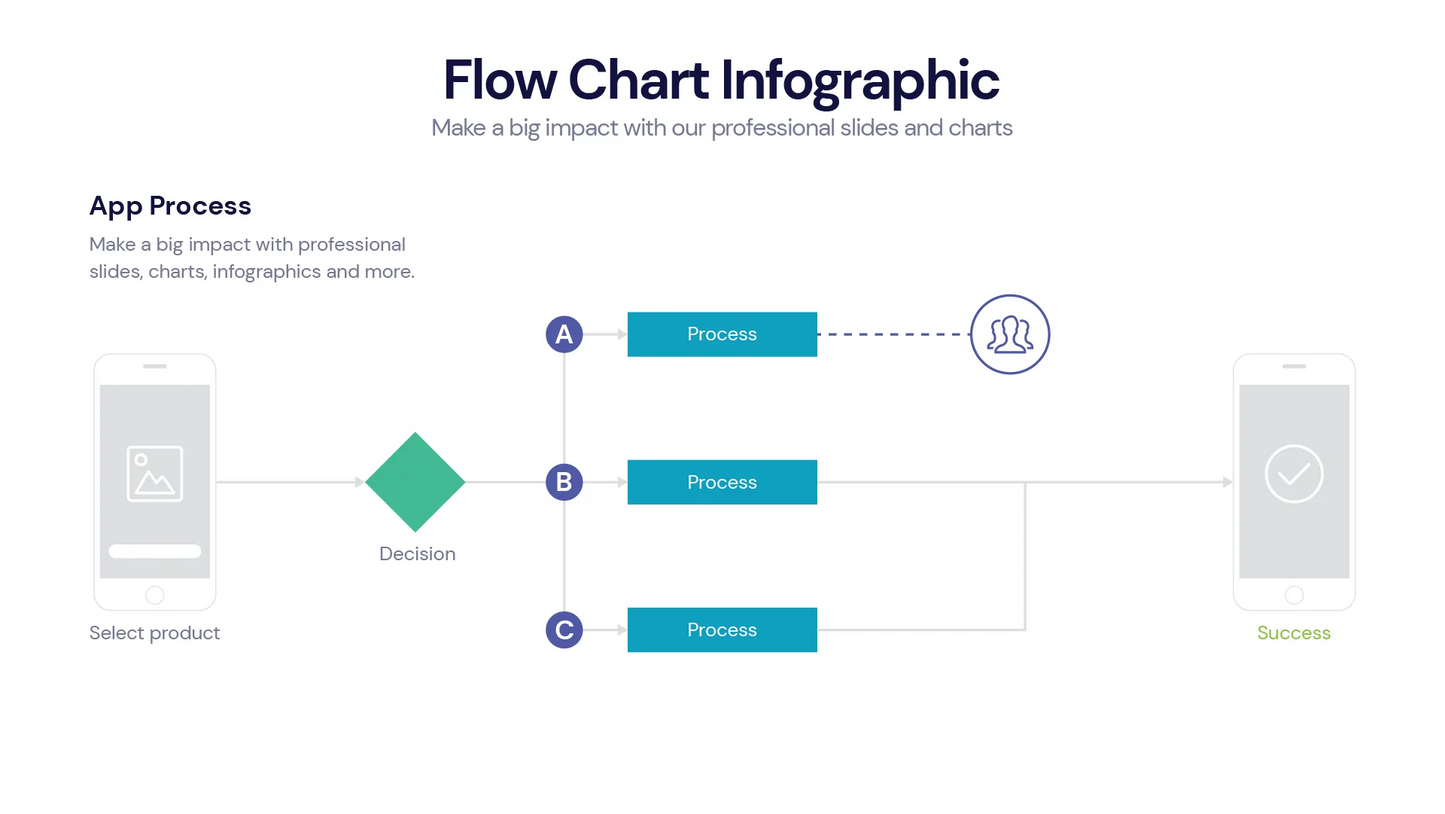 Flow Chart Infographic
Make a big impact with our professional slides and charts

App Process
Make a big impact with professional slides, charts, infographics and more.

A
Process
B
Process
C
Process
Decision
Select product
Success